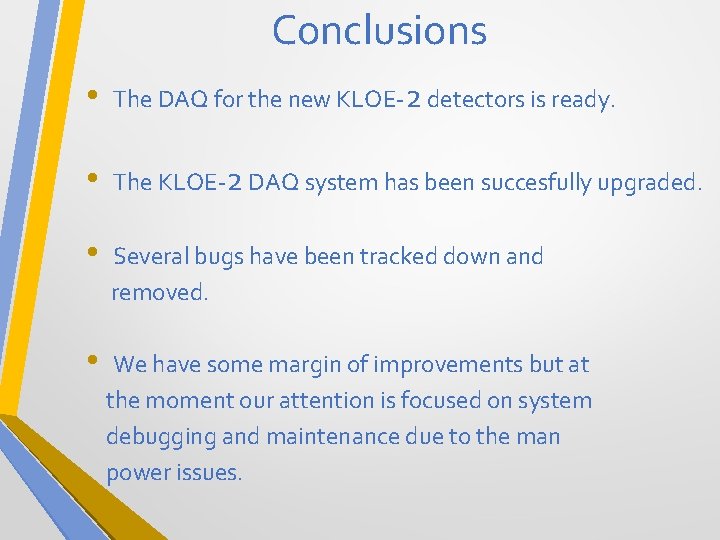 Conclusions

• The DAQ for the new KLOE-2 detectors is ready.

• The KLOE-2 DAQ system has been succesfully upgraded.

• Several bugs have been tracked down and removed.

• We have some margin of improvements but at the moment our attention is focused on system debugging and maintenance due to the man power issues.